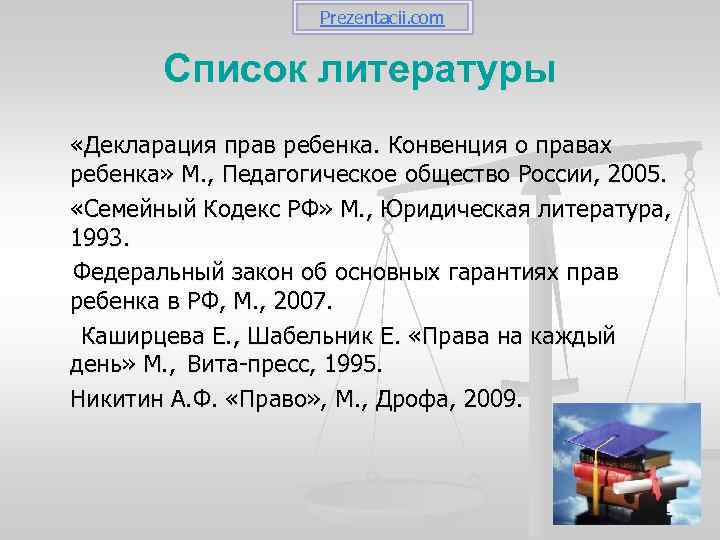 Prezentacii.com

Список литературы

«Декларация прав ребенка. Конвенция о правах ребенка» М., Педагогическое общество России, 2005.

«Семейный Кодекс РФ» М., Юридическая литература, 1993.

Федеральный закон об основных гарантиях прав ребенка в РФ, М., 2007.

Каширцева Е., Шабельник Е. «Права на каждый день» М., Вита-пресс, 1995.

Никитин А.Ф. «Право», М., Дрофа, 2009.